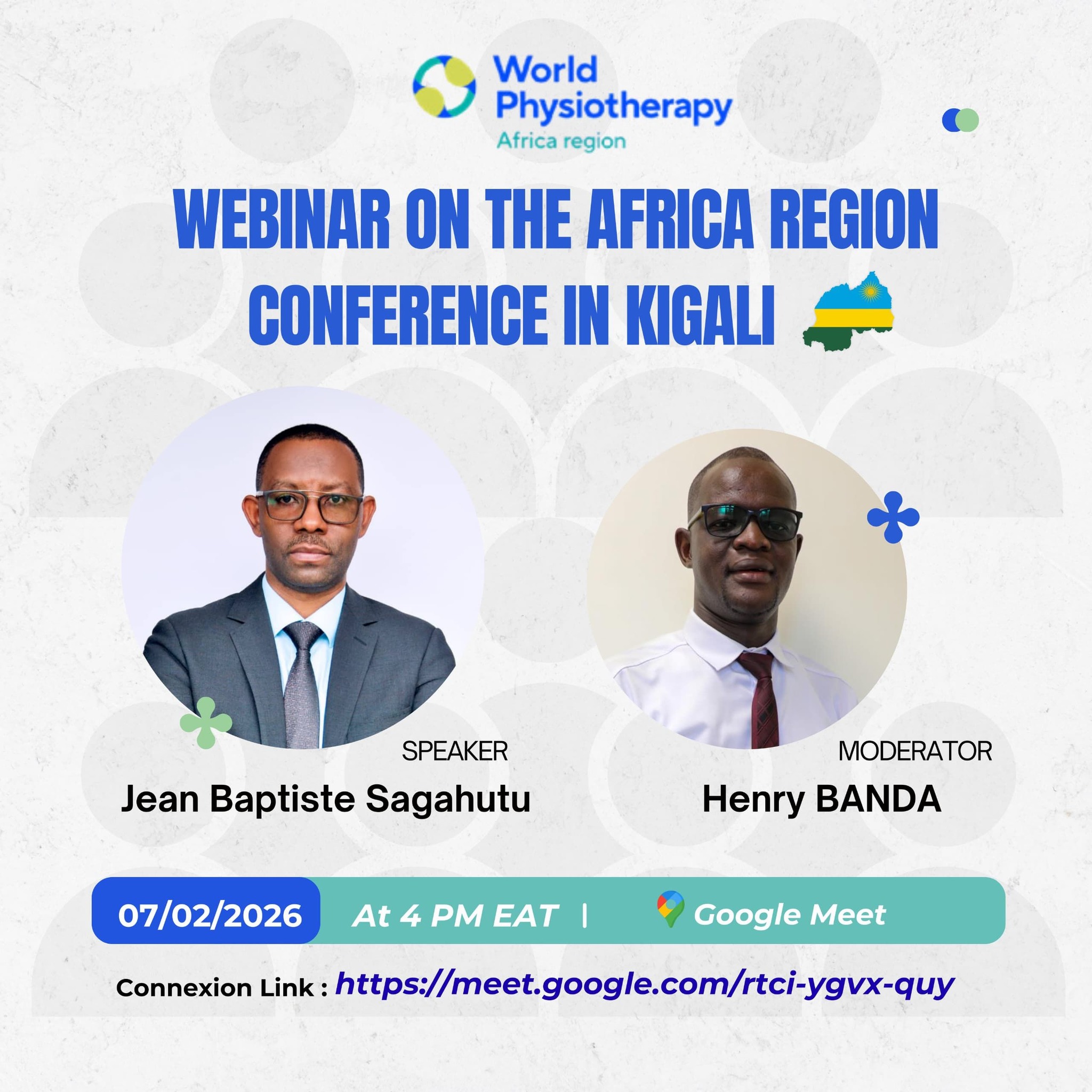 World
Physiotherapy
Africa region

WEBINAR ON THE AFRICA REGION CONFERENCE IN KIGALI

SPEAKER
Jean Baptiste Sagahutu

MODERATOR
Henry BANDA

07/02/2026 At 4 PM EAT | Google Meet

Connexion Link : https://meet.google.com/rtci-ygvx-quy